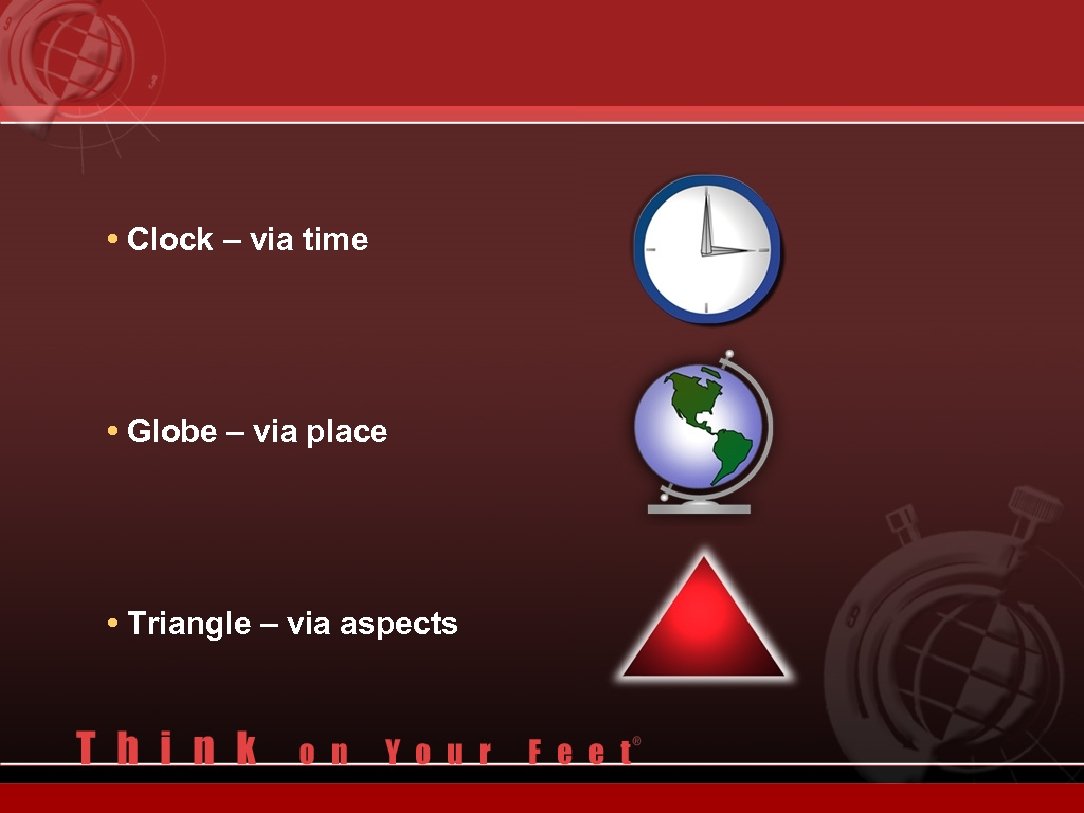 • Clock – via time

• Globe – via place

• Triangle – via aspects

Think on Your Feet®